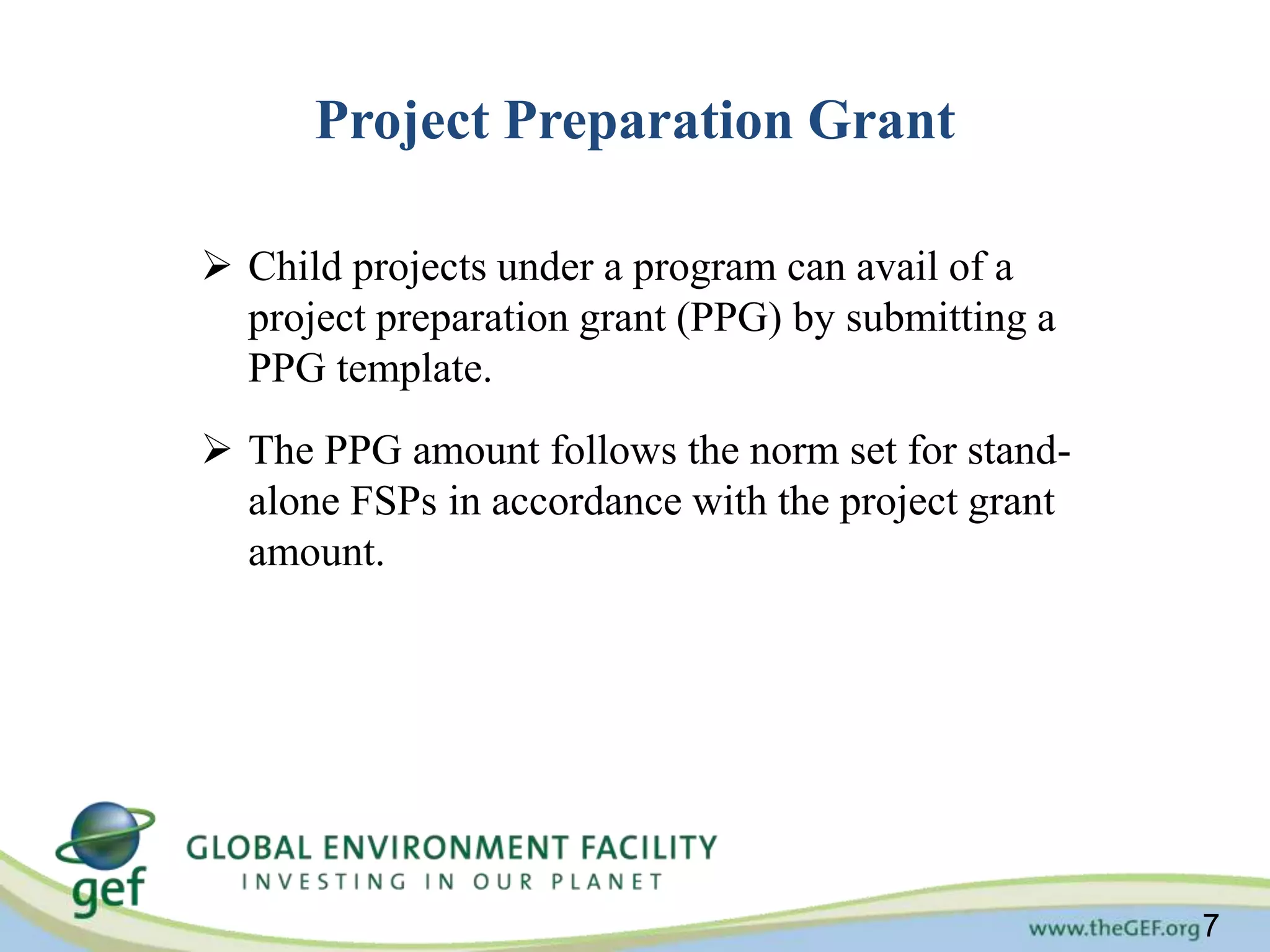 Project Preparation Grant

➢ Child projects under a program can avail of a project preparation grant (PPG) by submitting a PPG template.

➢ The PPG amount follows the norm set for stand-alone FSPs in accordance with the project grant amount.

gef GLOBAL ENVIRONMENT FACILITY
INVESTING IN OUR PLANET

www.theGEF.org 7